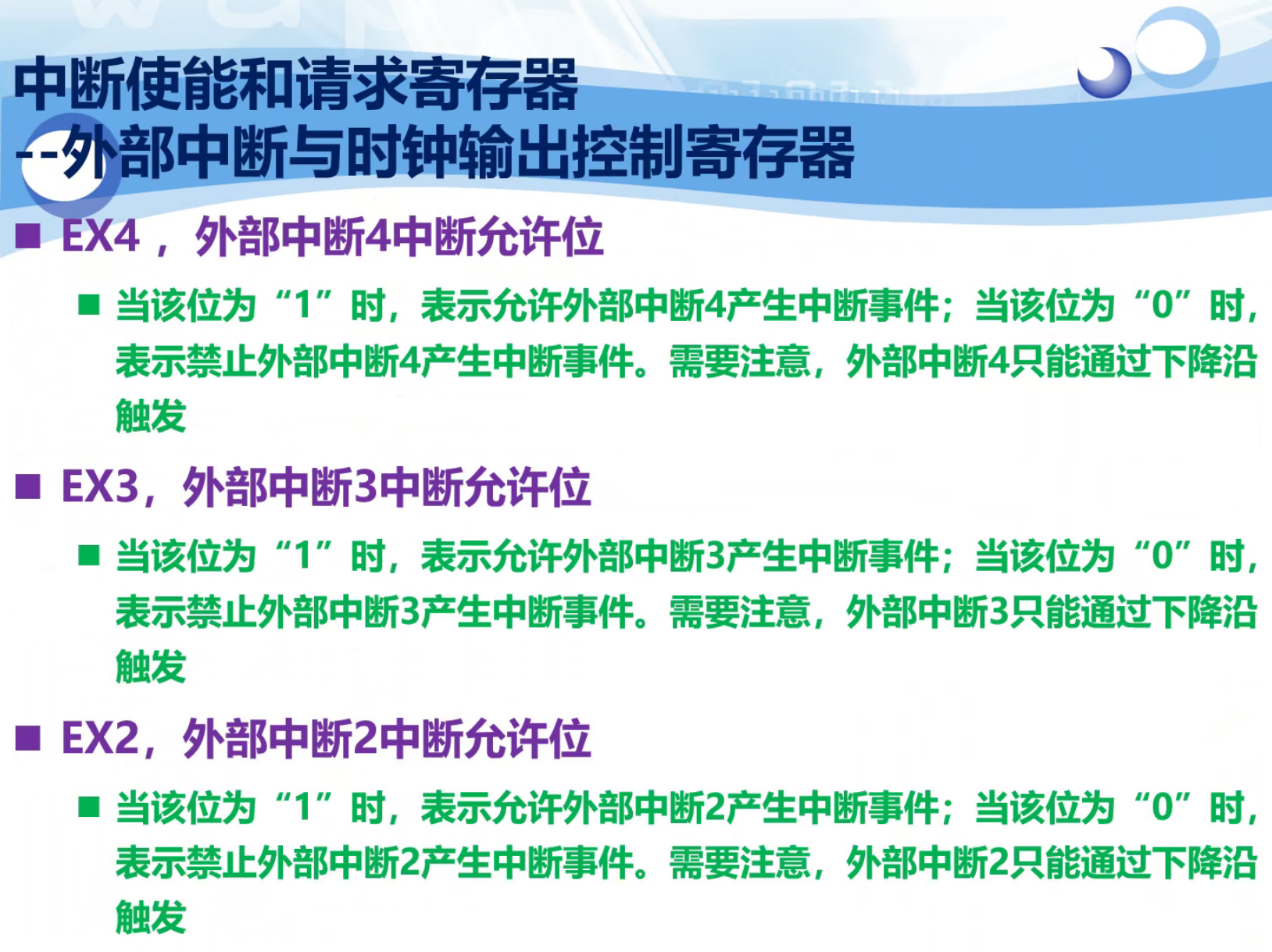 中断使能和请求寄存器
--外部中断与时钟输出控制寄存器

■ EX4，外部中断4中断允许位

■ 当该位为“1”时，表示允许外部中断4产生中断事件；当该位为“0”时，表示禁止外部中断4产生中断事件。需要注意，外部中断4只能通过下降沿触发

■ EX3，外部中断3中断允许位

■ 当该位为“1”时，表示允许外部中断3产生中断事件；当该位为“0”时，表示禁止外部中断3产生中断事件。需要注意，外部中断3只能通过下降沿触发

■ EX2，外部中断2中断允许位

■ 当该位为“1”时，表示允许外部中断2产生中断事件；当该位为“0”时，表示禁止外部中断2产生中断事件。需要注意，外部中断2只能通过下降沿触发